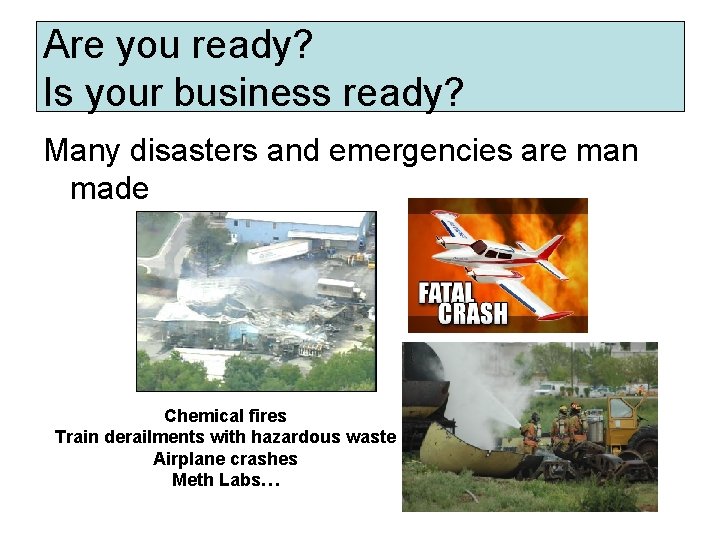 Are you ready?
Is your business ready?

Many disasters and emergencies are man made

FATAL CRASH

Chemical fires
Train derailments with hazardous waste
Airplane crashes
Meth Labs…